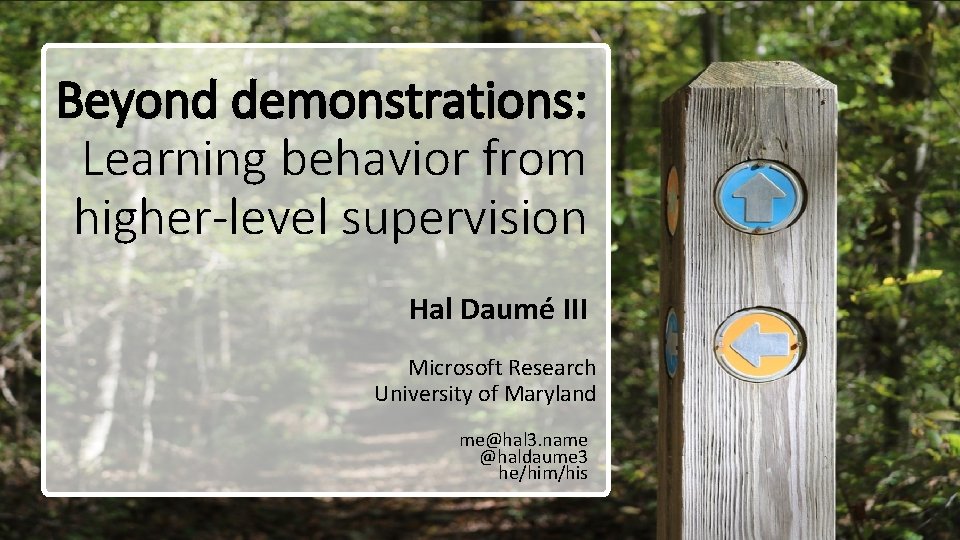 Beyond demonstrations:
Learning behavior from higher-level supervision

Hal Daumé III

Microsoft Research
University of Maryland

me@hal3.name
@haldaume3
he/him/his